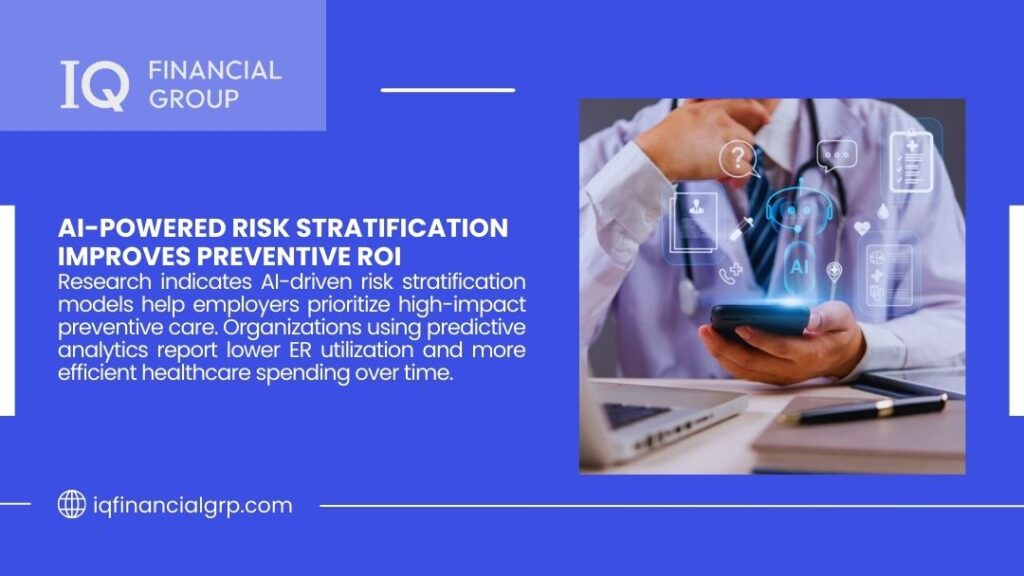 IQ FINANCIAL GROUP

AI-POWERED RISK STRATIFICATION IMPROVES PREVENTIVE ROI

Research indicates AI-driven risk stratification models help employers prioritize high-impact preventive care. Organizations using predictive analytics report lower ER utilization and more efficient healthcare spending over time.

AI

iqfinancialgrp.com